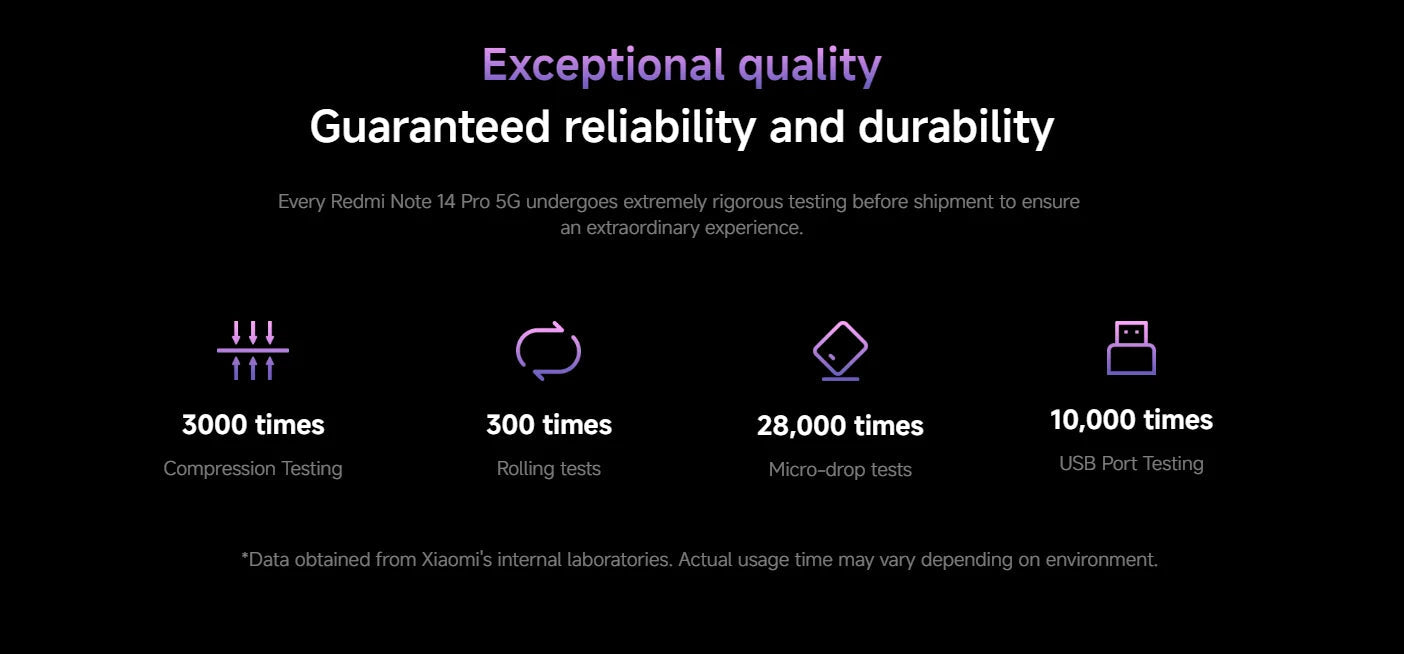 Exceptional quality
Guaranteed reliability and durability

Every Redmi Note 14 Pro 5G undergoes extremely rigorous testing before shipment to ensure an extraordinary experience.

3000 times
Compression Testing

300 times
Rolling tests

28,000 times
Micro-drop tests

10,000 times
USB Port Testing

*Data obtained from Xiaomi's internal laboratories. Actual usage time may vary depending on environment.